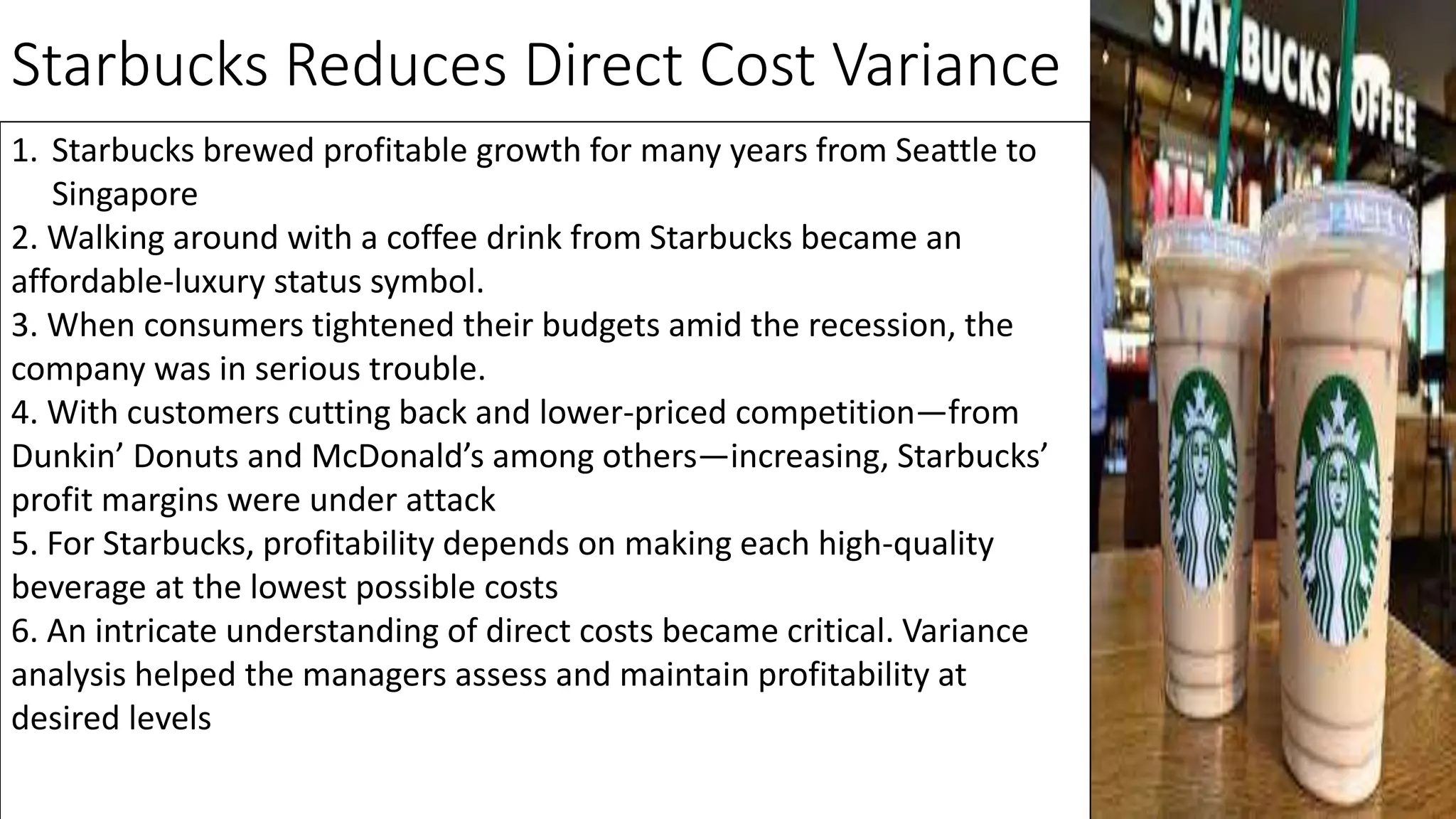 Starbucks Reduces Direct Cost Variance

1. Starbucks brewed profitable growth for many years from Seattle to Singapore
2. Walking around with a coffee drink from Starbucks became an affordable-luxury status symbol.
3. When consumers tightened their budgets amid the recession, the company was in serious trouble.
4. With customers cutting back and lower-priced competition—from Dunkin’ Donuts and McDonald’s among others—increasing, Starbucks’ profit margins were under attack
5. For Starbucks, profitability depends on making each high-quality beverage at the lowest possible costs
6. An intricate understanding of direct costs became critical. Variance analysis helped the managers assess and maintain profitability at desired levels

STARBUCKS COFFEE